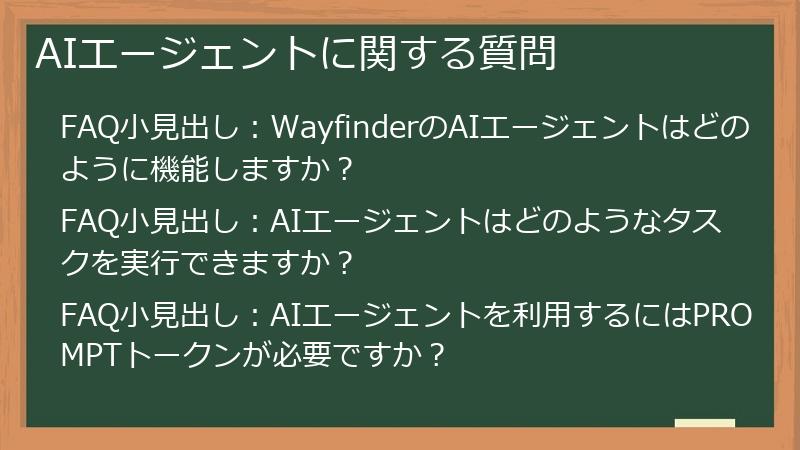 AIエージェントに関する質問

FAQ小見出し：WayfinderのAIエージェントはどのように機能しますか？

FAQ小見出し：AIエージェントはどのようなタスクを実行できますか？

FAQ小見出し：AIエージェントを利用するにはPROMPTトークンが必要ですか？